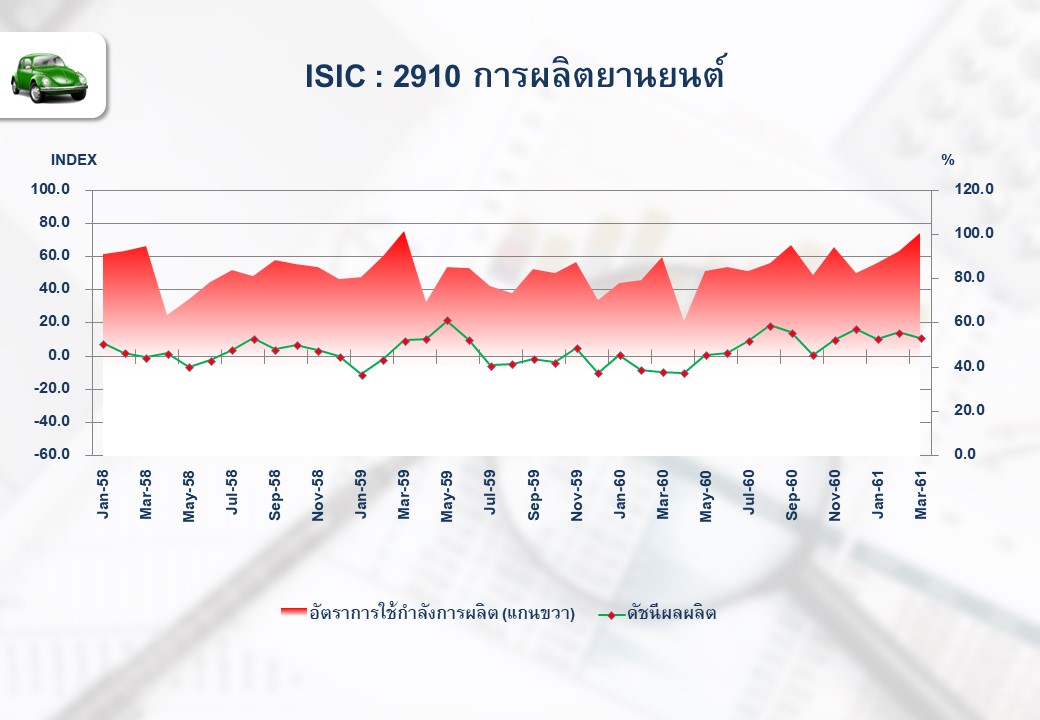 ISIC : 2910 การผลิตยานยนต์

INDEX

%

100.0
80.0
60.0
40.0
20.0
0.0
-20.0
-40.0
-60.0

120.0
100.0
80.0
60.0
40.0
20.0
0.0

Jan-58
Mar-58
May-58
Jul-58
Sep-58
Nov-58
Jan-59
Mar-59
May-59
Jul-59
Sep-59
Nov-59
Jan-60
Mar-60
May-60
Jul-60
Sep-60
Nov-60
Jan-61
Mar-61

อัตราการใช้กำลังการผลิต (แกนขวา)
ดัชนีผลผลิต